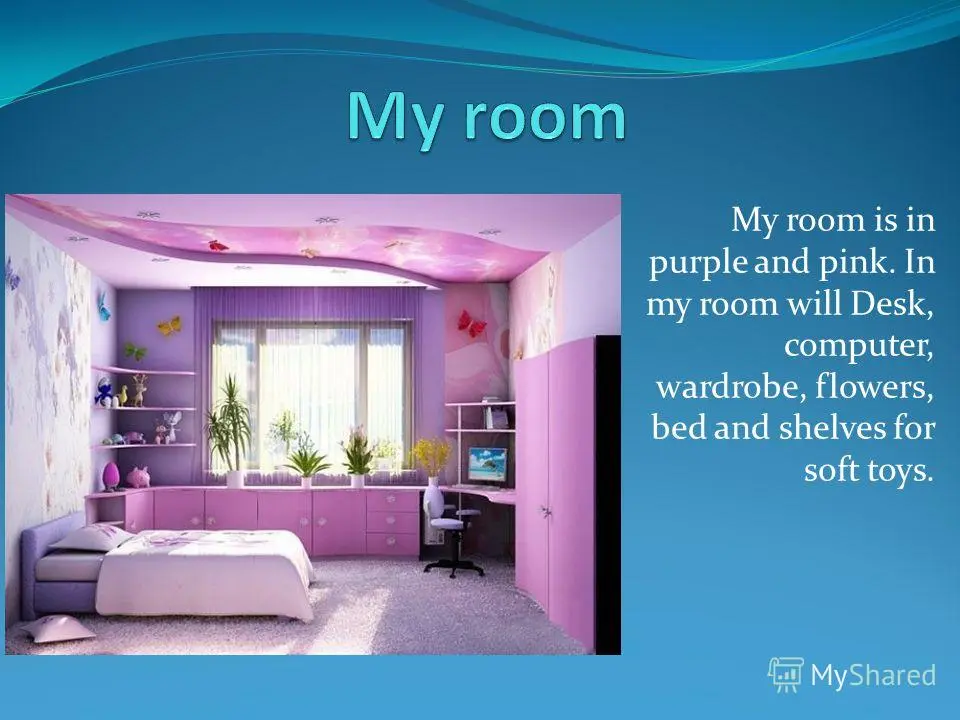 My room

My room is in purple and pink. In my room will Desk, computer, wardrobe, flowers, bed and shelves for soft toys.

MyShared